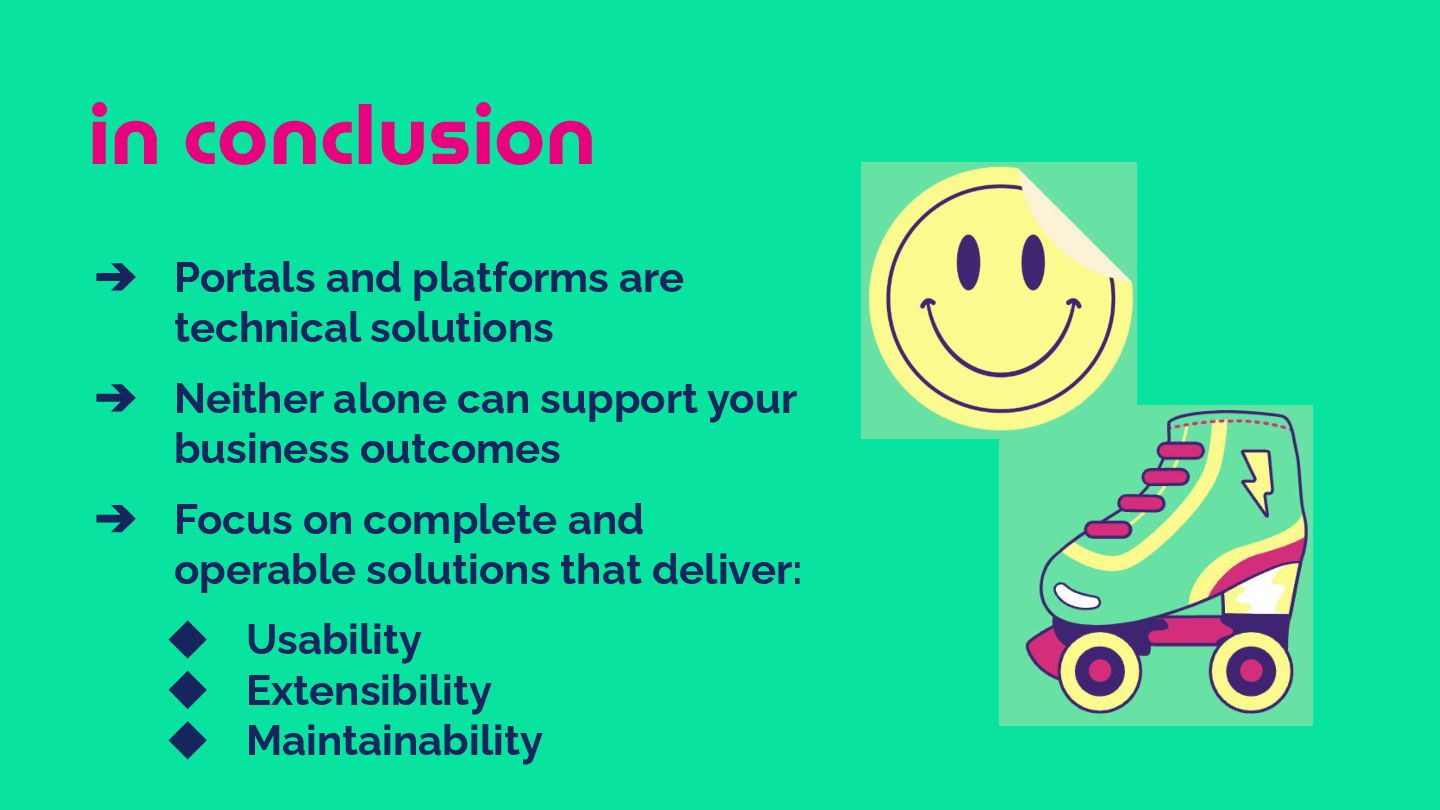 in conclusion

➔ Portals and platforms are technical solutions

➔ Neither alone can support your business outcomes

➔ Focus on complete and operable solutions that deliver:

◆ Usability
◆ Extensibility
◆ Maintainability